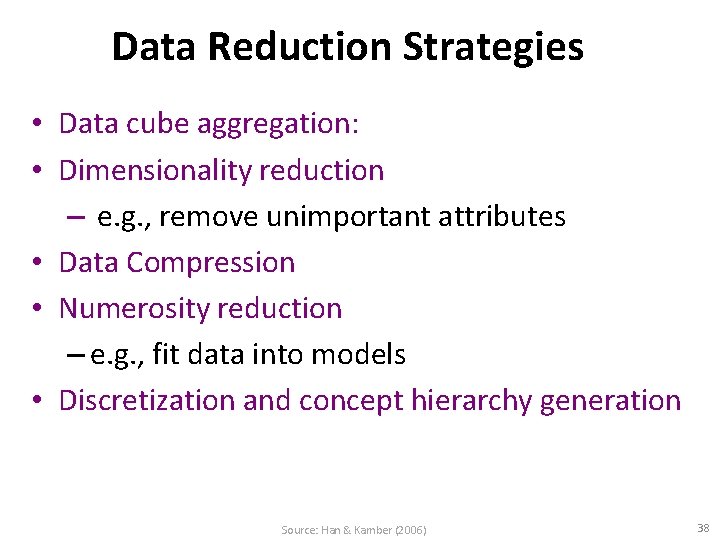 Data Reduction Strategies

• Data cube aggregation:
• Dimensionality reduction
– e.g., remove unimportant attributes
• Data Compression
• Numerosity reduction
– e.g., fit data into models
• Discretization and concept hierarchy generation

Source: Han & Kamber (2006)

38